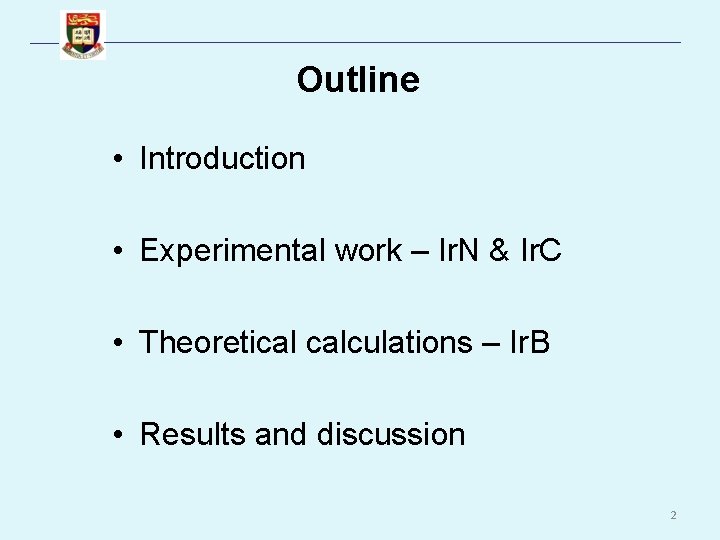 Outline

• Introduction

• Experimental work – IrN & IrC

• Theoretical calculations – IrB

• Results and discussion

2